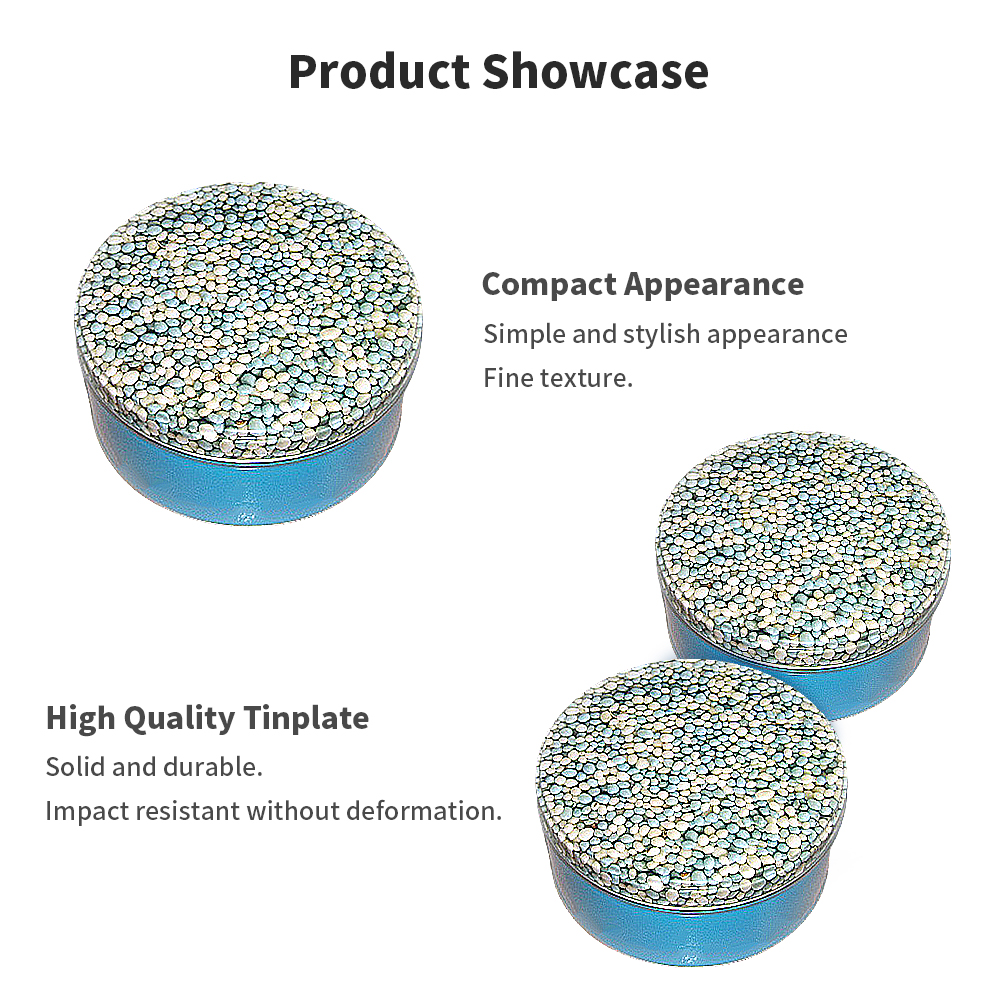 Product Showcase

Compact Appearance

Simple and stylish appearance

Fine texture.

High Quality Tinplate

Solid and durable.

Impact resistant without deformation.